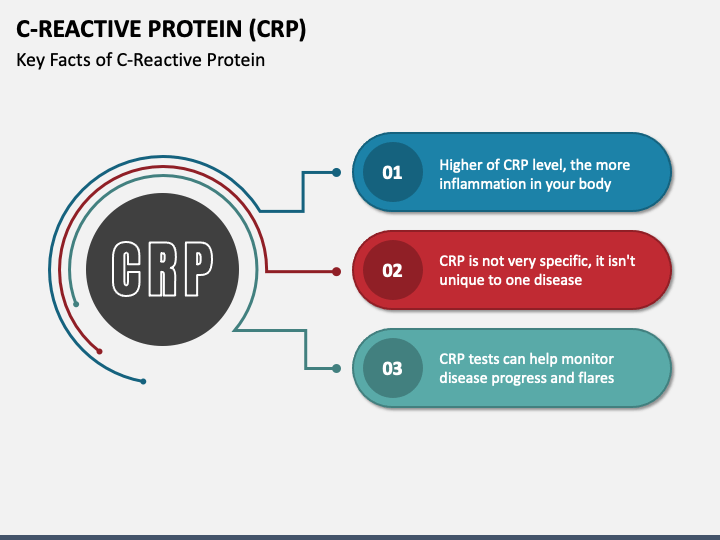 C-REACTIVE PROTEIN (CRP)

Key Facts of C-Reactive Protein

CRP

01 Higher of CRP level, the more inflammation in your body

02 CRP is not very specific, it isn't unique to one disease

03 CRP tests can help monitor disease progress and flares